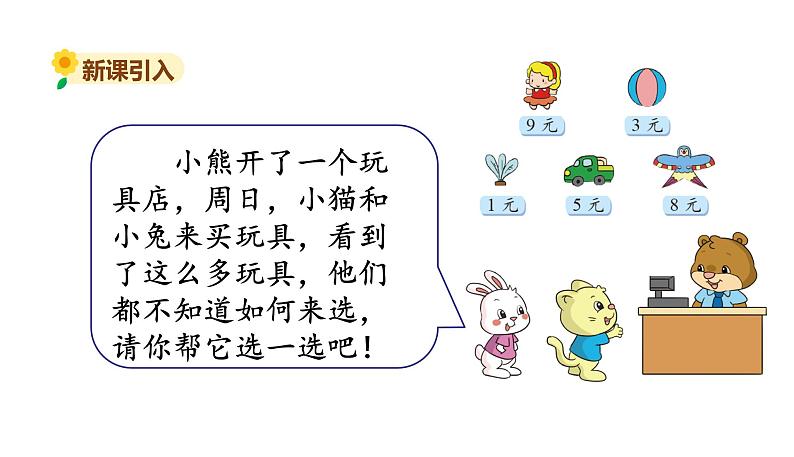 新课引入

小熊开了一个玩具店，周日，小猫和小兔来买玩具，看到了这么多玩具，他们都不知道如何来选，请你帮它选一选吧！

9 元
3 元
1 元
5 元
8 元